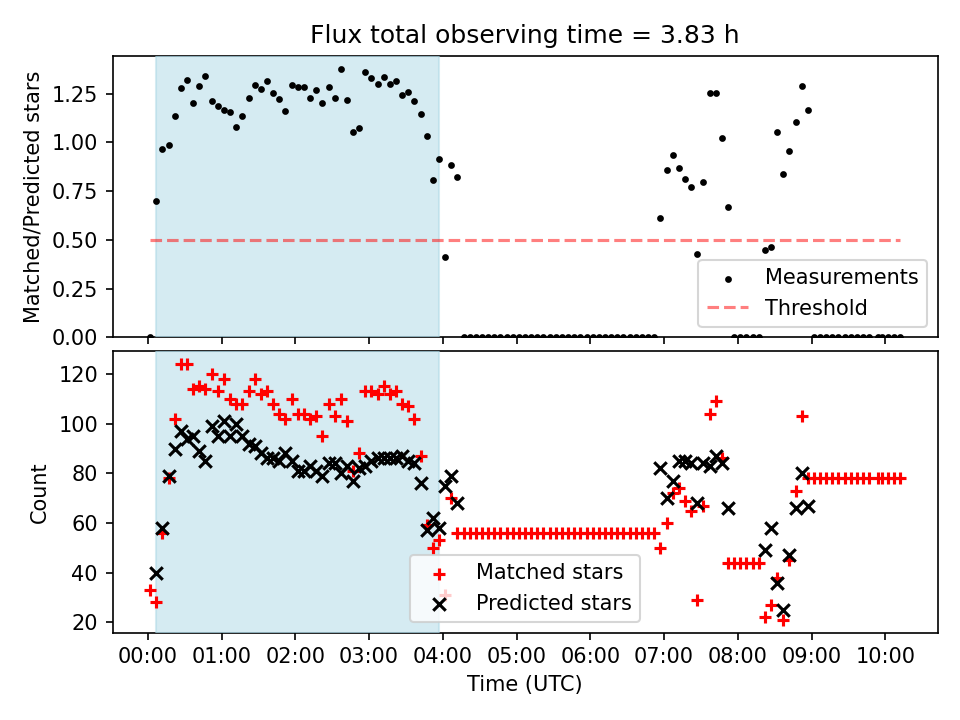 Flux total observing time = 3.83 h

Matched/Predicted stars

1.25
1.00
0.75
0.50
0.25
0.00

Measurements
Threshold

Count

120
100
80
60
40
20

Matched stars
Predicted stars

00:00 01:00 02:00 03:00 04:00 05:00 06:00 07:00 08:00 09:00 10:00

Time (UTC)